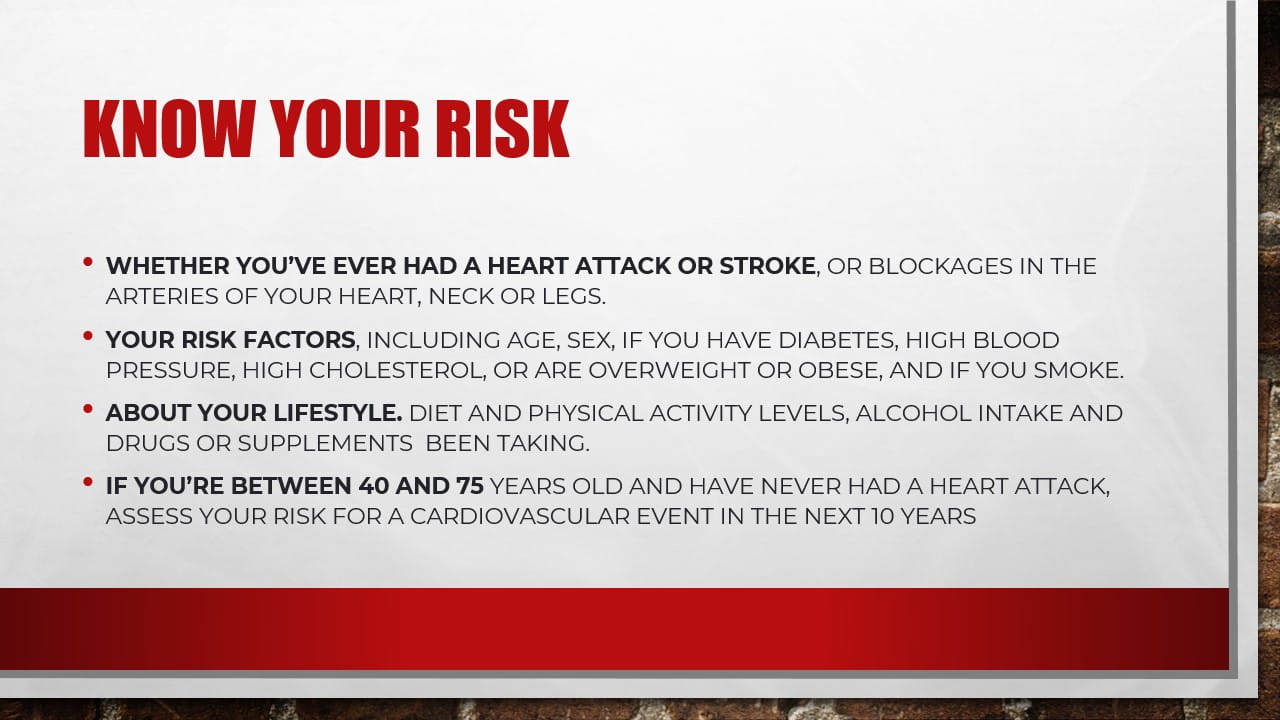 KNOW YOUR RISK

• WHETHER YOU'VE EVER HAD A HEART ATTACK OR STROKE, OR BLOCKAGES IN THE ARTERIES OF YOUR HEART, NECK OR LEGS.

• YOUR RISK FACTORS, INCLUDING AGE, SEX, IF YOU HAVE DIABETES, HIGH BLOOD PRESSURE, HIGH CHOLESTEROL, OR ARE OVERWEIGHT OR OBESE, AND IF YOU SMOKE.

• ABOUT YOUR LIFESTYLE. DIET AND PHYSICAL ACTIVITY LEVELS, ALCOHOL INTAKE AND DRUGS OR SUPPLEMENTS  BEEN TAKING.

• IF YOU'RE BETWEEN 40 AND 75 YEARS OLD AND HAVE NEVER HAD A HEART ATTACK, ASSESS YOUR RISK FOR A CARDIOVASCULAR EVENT IN THE NEXT 10 YEARS